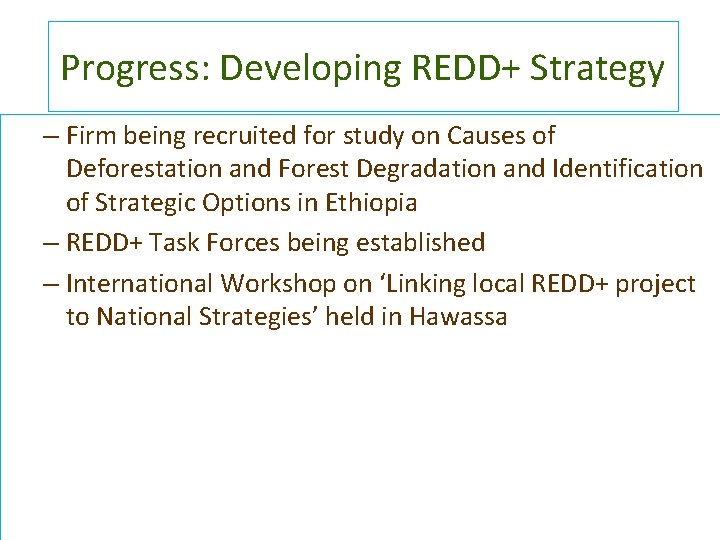 Progress: Developing REDD+ Strategy

– Firm being recruited for study on Causes of Deforestation and Forest Degradation and Identification of Strategic Options in Ethiopia

– REDD+ Task Forces being established

– International Workshop on ‘Linking local REDD+ project to National Strategies’ held in Hawassa